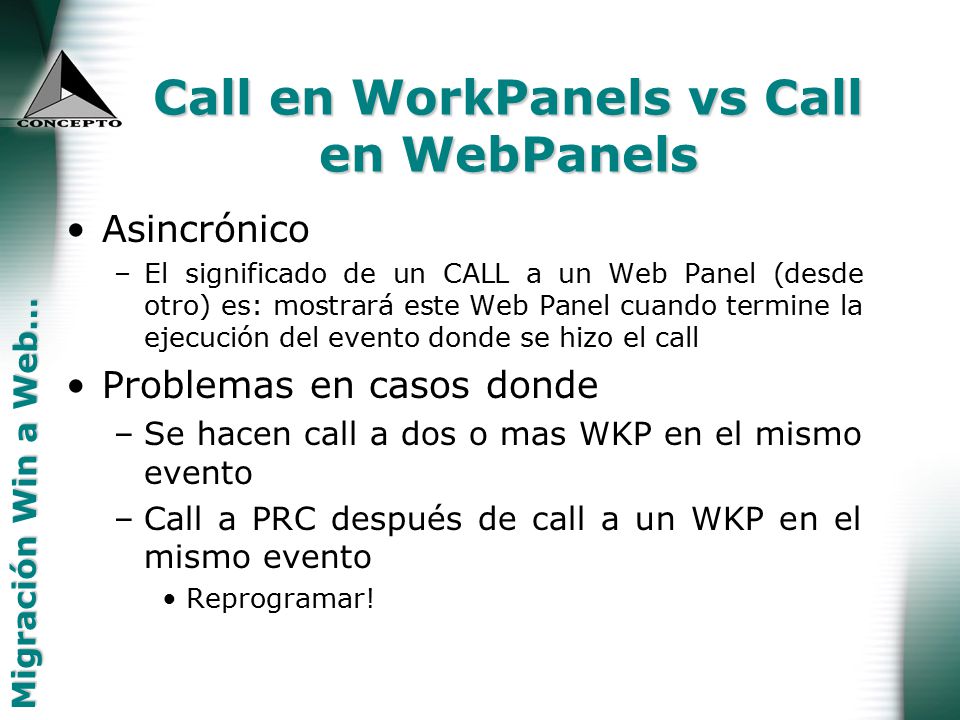 CONCEPTO

Call en WorkPanels vs Call en WebPanels

• Asincrónico
  – El significado de un CALL a un Web Panel (desde otro) es: mostrará este Web Panel cuando termine la ejecución del evento donde se hizo el call
• Problemas en casos donde
  – Se hacen call a dos o mas WKP en el mismo evento
  – Call a PRC después de call a un WKP en el mismo evento
    • Reprogramar!

Migración Win a Web...